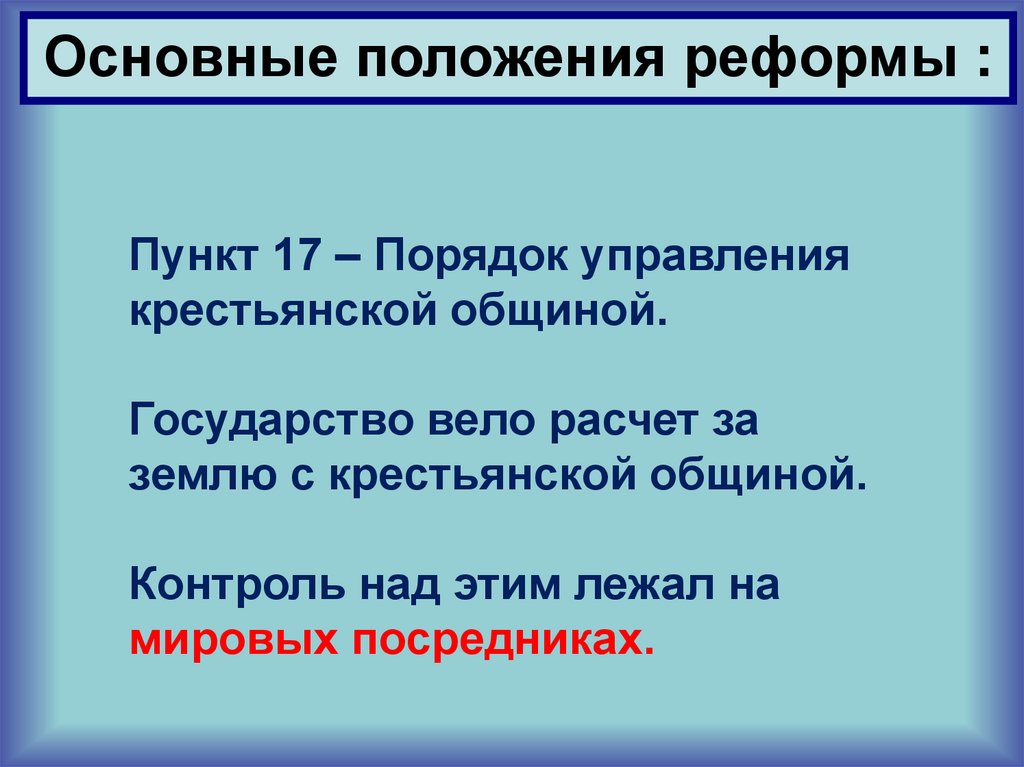 Основные положения реформы :

Пункт 17 – Порядок управления крестьянской общиной.

Государство вело расчет за землю с крестьянской общиной.

Контроль над этим лежал на мировых посредниках.